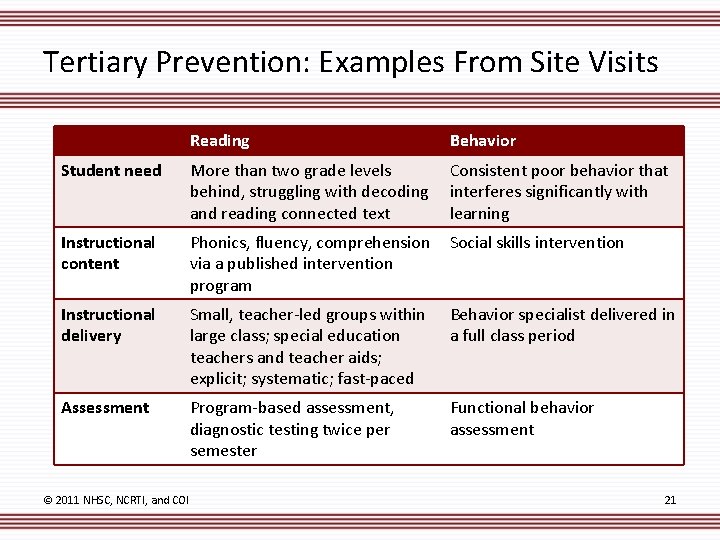 Tertiary Prevention: Examples From Site Visits

| | Reading | Behavior |
|---|---|---|
| Student need | More than two grade levels behind, struggling with decoding and reading connected text | Consistent poor behavior that interferes significantly with learning |
| Instructional content | Phonics, fluency, comprehension via a published intervention program | Social skills intervention |
| Instructional delivery | Small, teacher-led groups within large class; special education teachers and teacher aids; explicit; systematic; fast-paced | Behavior specialist delivered in a full class period |
| Assessment | Program-based assessment, diagnostic testing twice per semester | Functional behavior assessment |

© 2011 NHSC, NCRTI, and COI

21